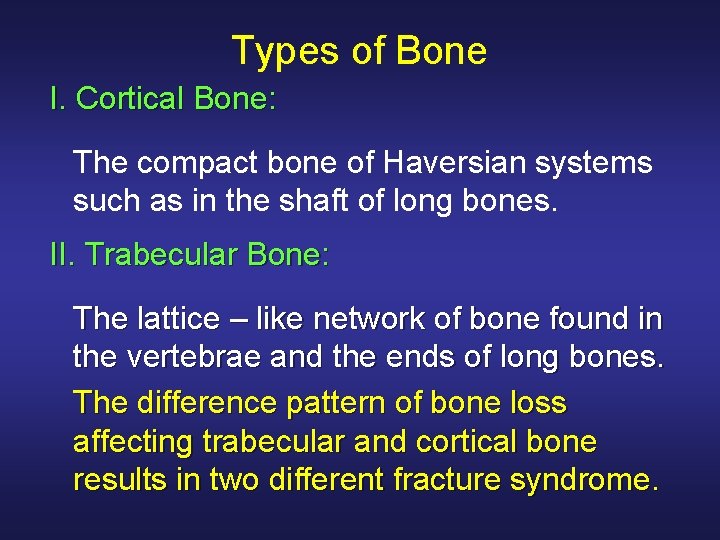 Types of Bone

I. Cortical Bone:

The compact bone of Haversian systems such as in the shaft of long bones.

II. Trabecular Bone:

The lattice – like network of bone found in the vertebrae and the ends of long bones.

The difference pattern of bone loss affecting trabecular and cortical bone results in two different fracture syndrome.